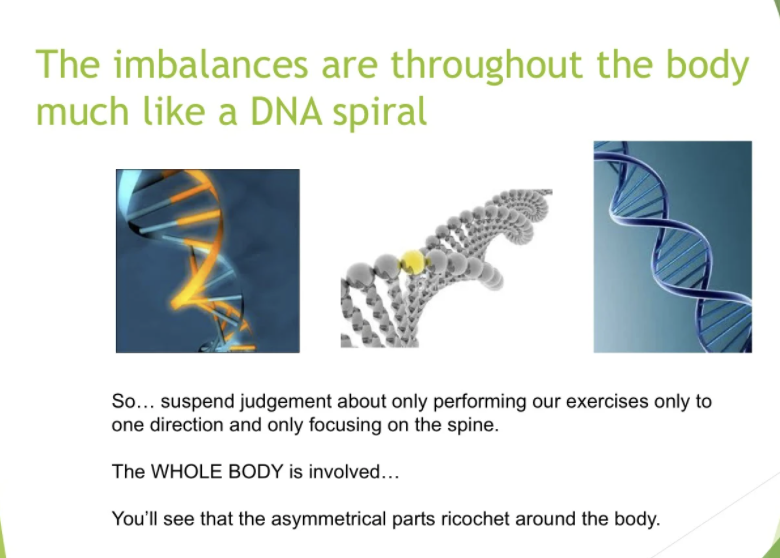 The imbalances are throughout the body much like a DNA spiral

So… suspend judgement about only performing our exercises only to one direction and only focusing on the spine.

The WHOLE BODY is involved…

You'll see that the asymmetrical parts ricochet around the body.